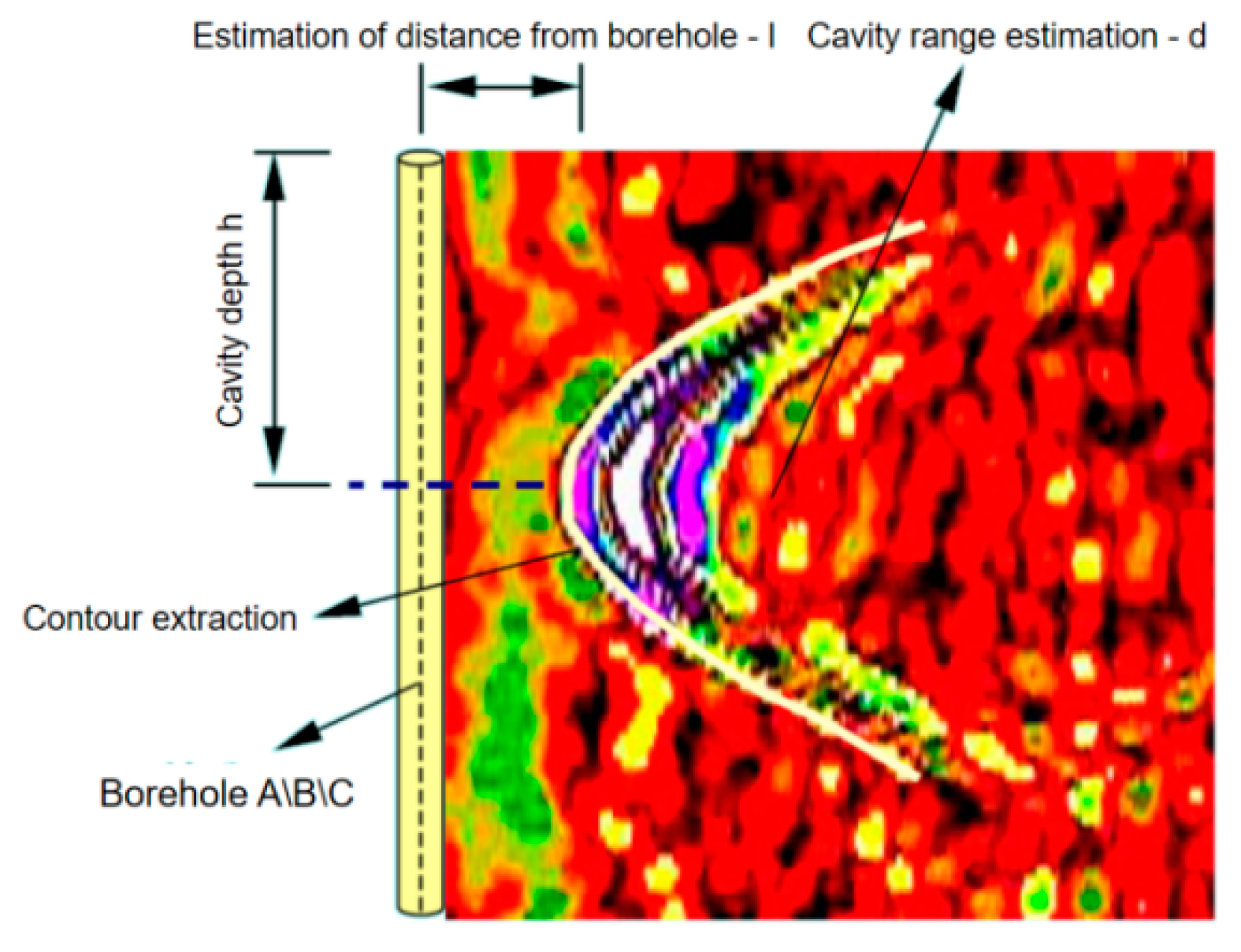 Estimation of distance from borehole - l

Cavity range estimation - d

Cavity depth h

Contour extraction

Borehole A\B\C